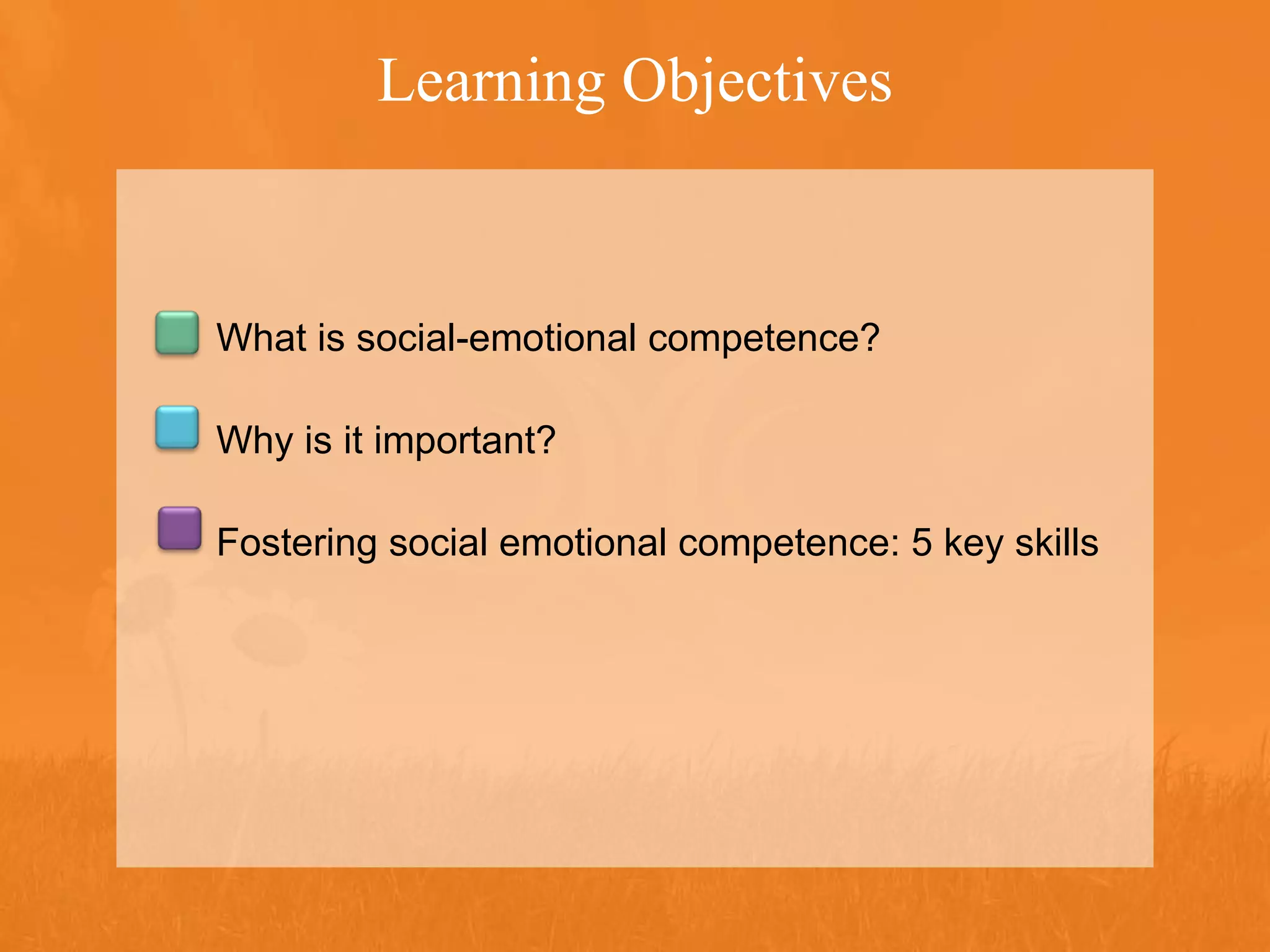 Learning Objectives

What is social-emotional competence?

Why is it important?

Fostering social emotional competence: 5 key skills